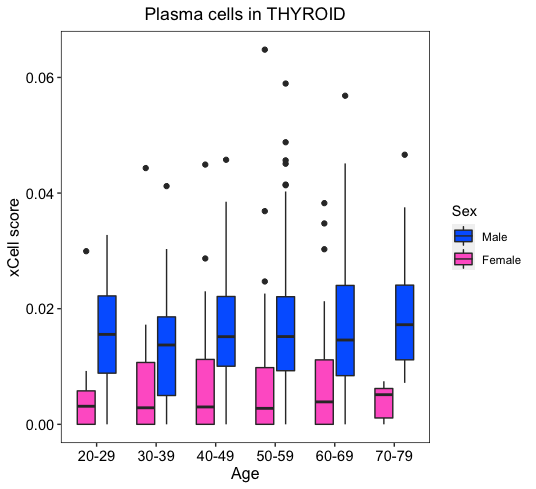 Plasma cells in THYROID

xCell score

0.06
0.04
0.02
0.00

20-29
30-39
40-49
50-59
60-69
70-79

Age

Sex
Male
Female